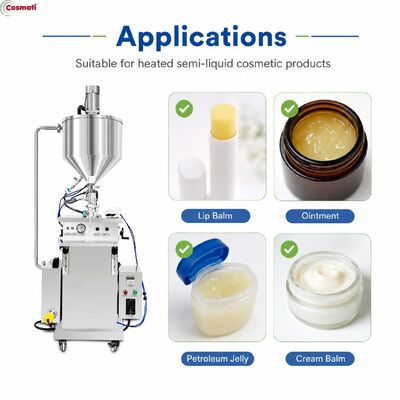 Cosmati

Applications

Suitable for heated semi-liquid cosmetic products

Lip Balm

Ointment

Petroleum Jelly

Cream Balm